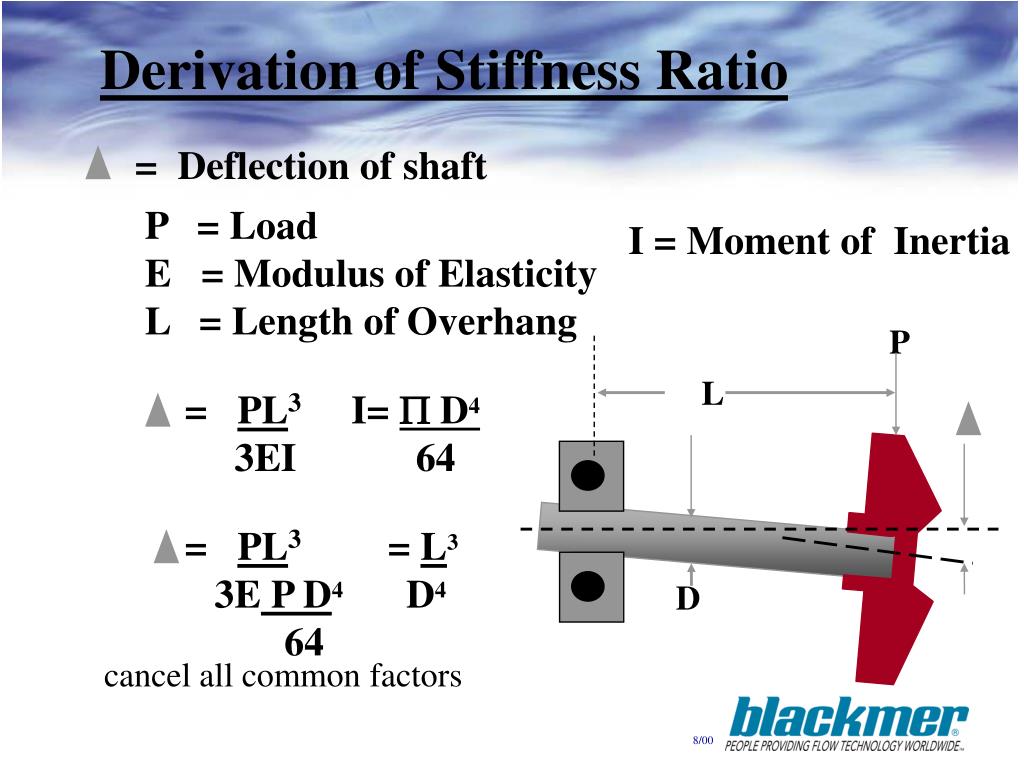 Derivation of Stiffness Ratio

▲ = Deflection of shaft

P = Load
E = Modulus of Elasticity
L = Length of Overhang

I = Moment of Inertia

▲ = $\frac{PL^3}{3EI}$  I= $\frac{\Pi D^4}{64}$

▲= $\frac{PL^3}{3E \frac{P D^4}{64}}$  = $\frac{L^3}{D^4}$

cancel all common factors

P

L

▲

D

8/00

blackmer®
PEOPLE PROVIDING FLOW TECHNOLOGY WORLDWIDE™